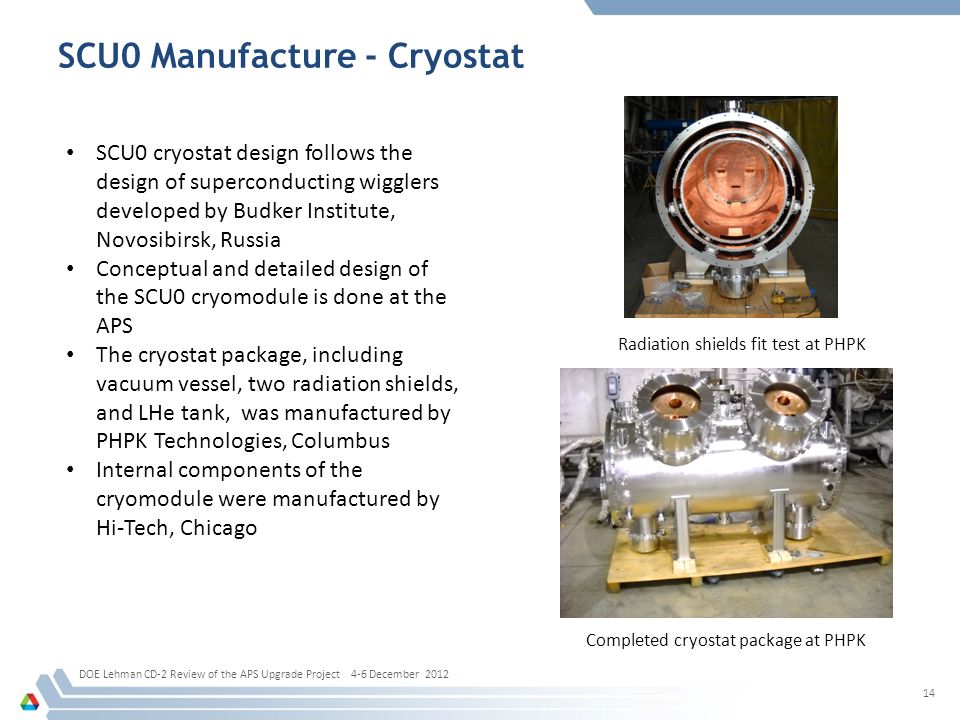 SCU0 Manufacture - Cryostat

• SCU0 cryostat design follows the design of superconducting wigglers developed by Budker Institute, Novosibirsk, Russia
• Conceptual and detailed design of the SCU0 cryomodule is done at the APS
• The cryostat package, including vacuum vessel, two radiation shields, and LHe tank, was manufactured by PHPK Technologies, Columbus
• Internal components of the cryomodule were manufactured by Hi-Tech, Chicago

Radiation shields fit test at PHPK

Completed cryostat package at PHPK

DOE Lehman CD-2 Review of the APS Upgrade Project 4-6 December 2012

14